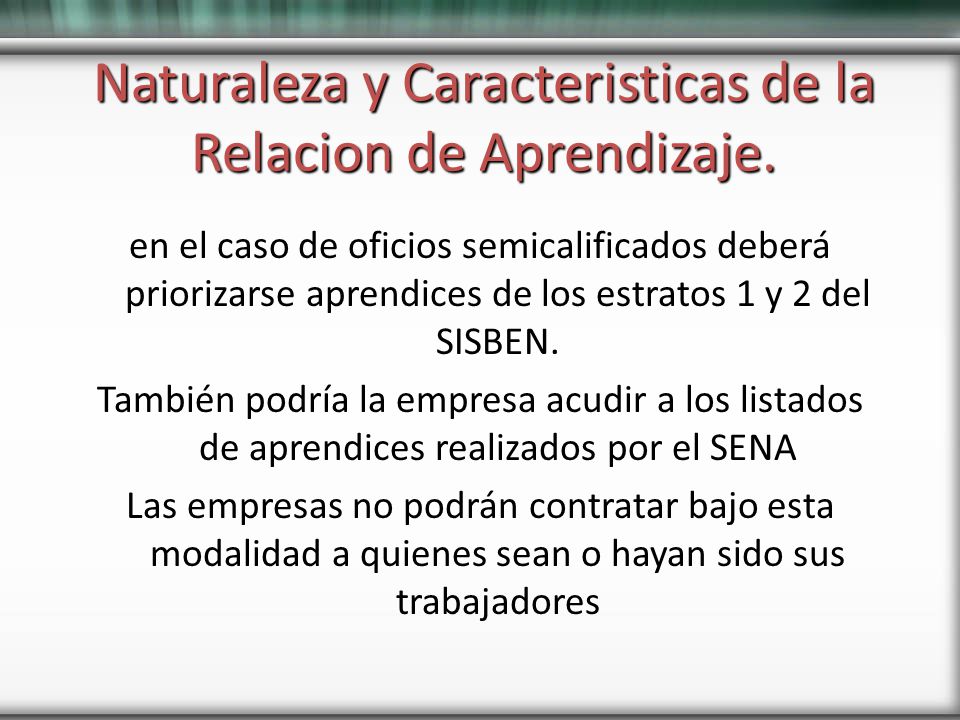 Naturaleza y Caracteristicas de la Relacion de Aprendizaje.

en el caso de oficios semicalificados deberá priorizarse aprendices de los estratos 1 y 2 del SISBEN.

También podría la empresa acudir a los listados de aprendices realizados por el SENA

Las empresas no podrán contratar bajo esta modalidad a quienes sean o hayan sido sus trabajadores